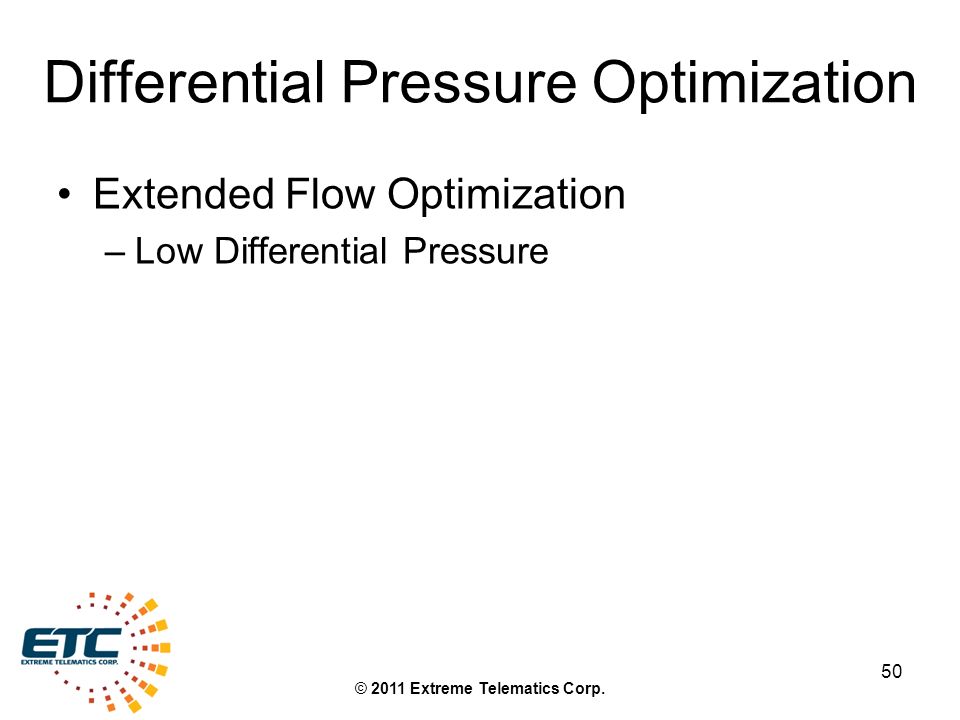 Differential Pressure Optimization

• Extended Flow Optimization
– Low Differential Pressure

ETC
EXTREME TELEMATICS CORP.

© 2011 Extreme Telematics Corp.

50